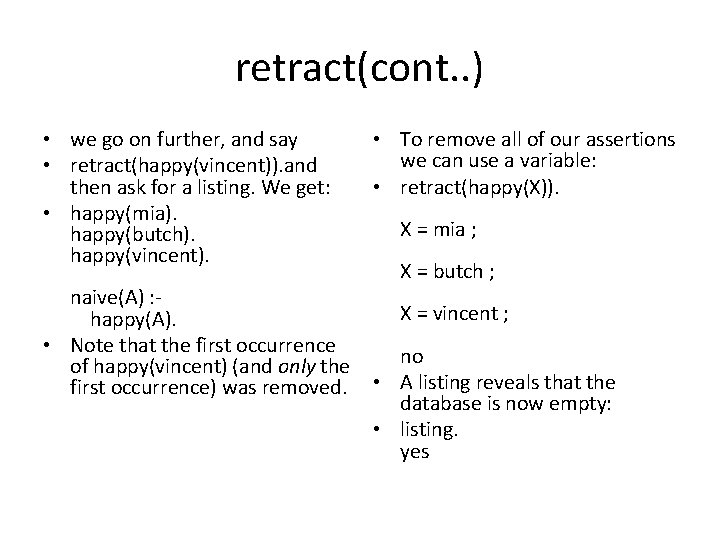 retract(cont..)

• we go on further, and say
• retract(happy(vincent)).and then ask for a listing. We get:
• happy(mia).
happy(butch).
happy(vincent).

naive(A) :-
happy(A).
• Note that the first occurrence of happy(vincent) (and only the first occurrence) was removed.

• To remove all of our assertions we can use a variable:
• retract(happy(X)).

X = mia ;

X = butch ;

X = vincent ;

no
• A listing reveals that the database is now empty:
• listing.
yes